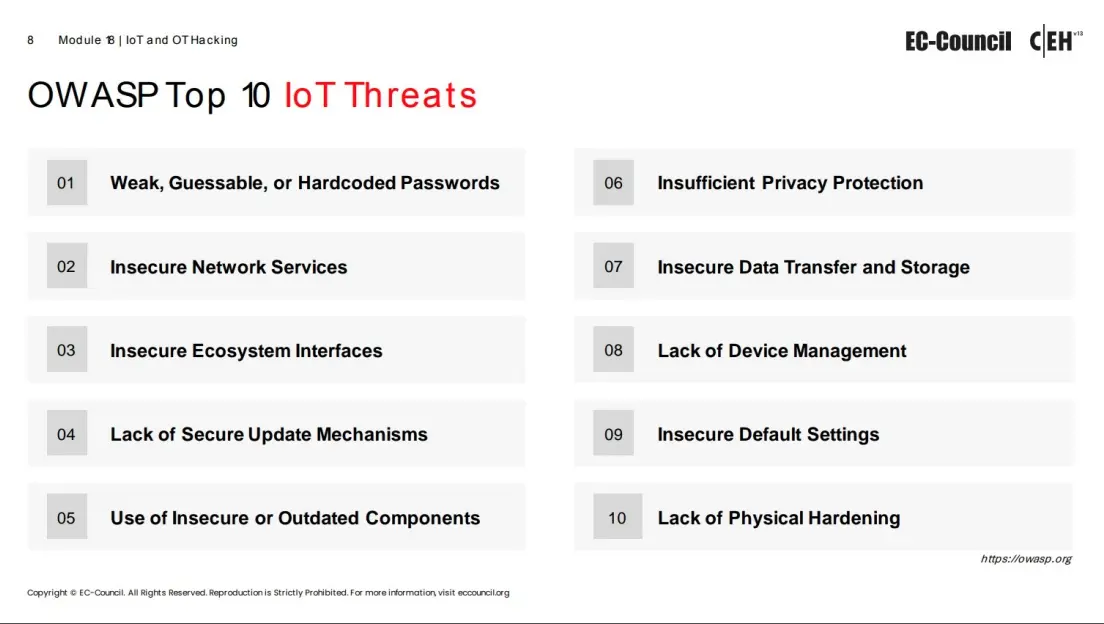 8 Module 18 | IoT and OT Hacking

EC-Council C|EH v13

OWASP Top 10 IoT Threats

01 Weak, Guessable, or Hardcoded Passwords

02 Insecure Network Services

03 Insecure Ecosystem Interfaces

04 Lack of Secure Update Mechanisms

05 Use of Insecure or Outdated Components

06 Insufficient Privacy Protection

07 Insecure Data Transfer and Storage

08 Lack of Device Management

09 Insecure Default Settings

10 Lack of Physical Hardening

https://owasp.org

Copyright © EC-Council. All Rights Reserved. Reproduction is Strictly Prohibited. For more information, visit eccouncil.org